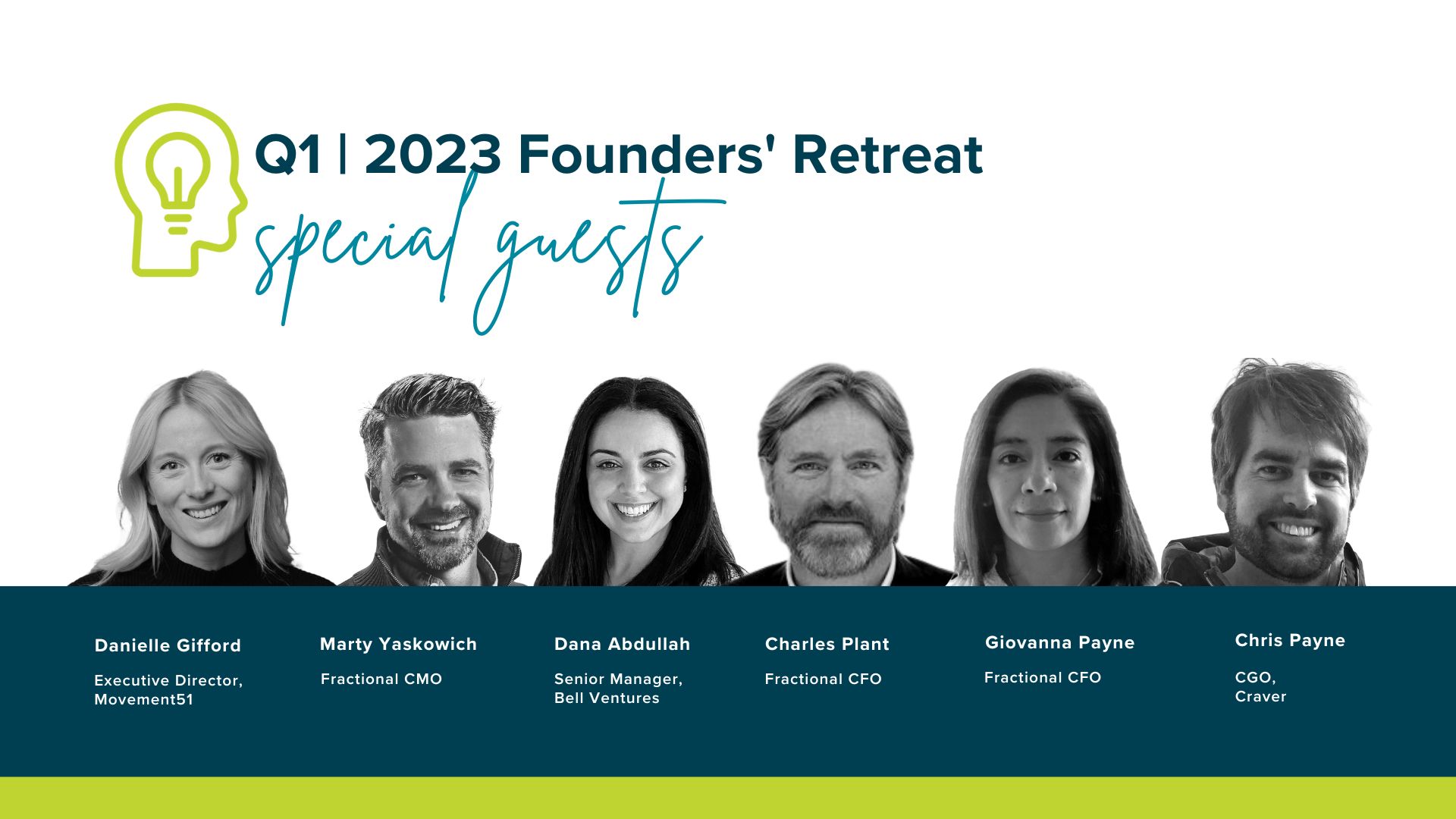 Q1 | 2023 Founders' Retreat
special guests

Danielle Gifford
Executive Director, Movement51

Marty Yaskowich
Fractional CMO

Dana Abdullah
Senior Manager, Bell Ventures

Charles Plant
Fractional CFO

Giovanna Payne
Fractional CFO

Chris Payne
CGO, Craver